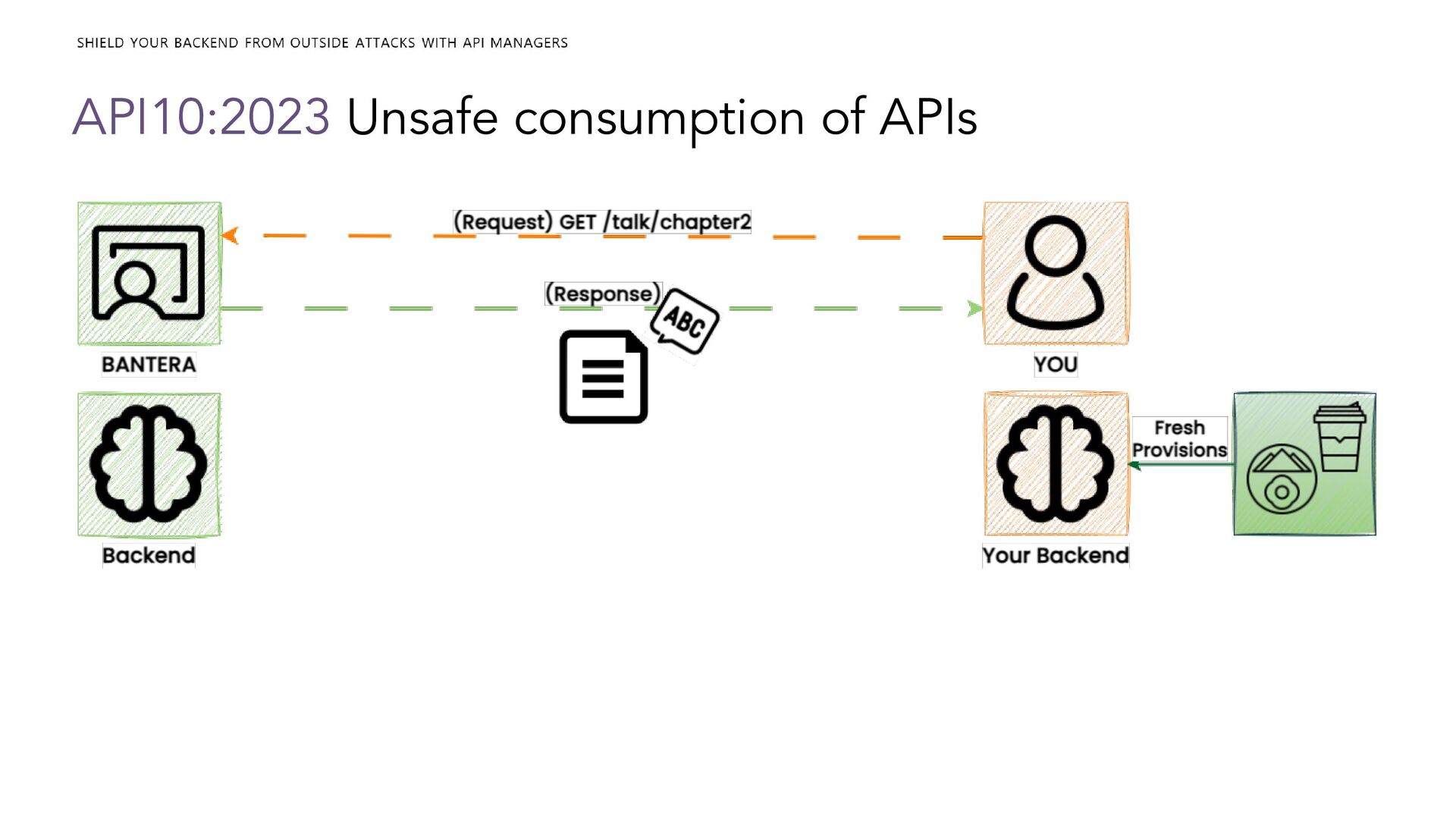 SHIELD YOUR BACKEND FROM OUTSIDE ATTACKS WITH API MANAGERS

API10:2023 Unsafe consumption of APIs

(Request) GET /talk/chapter2

(Response)

ABC

BANTERA

YOU

Backend

Fresh Provisions

Your Backend